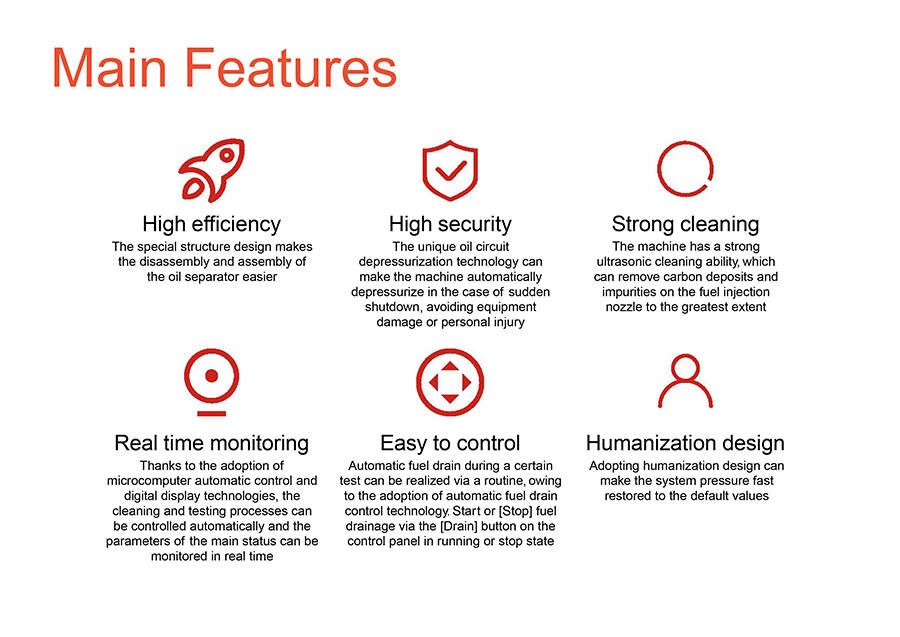 Main Features

High efficiency
The special structure design makes the disassembly and assembly of the oil separator easier

High security
The unique oil circuit depressurization technology can make the machine automatically depressurize in the case of sudden shutdown, avoiding equipment damage or personal injury

Strong cleaning
The machine has a strong ultrasonic cleaning ability, which can remove carbon deposits and impurities on the fuel injection nozzle to the greatest extent

Real time monitoring
Thanks to the adoption of microcomputer automatic control and digital display technologies, the cleaning and testing processes can be controlled automatically and the parameters of the main status can be monitored in real time

Easy to control
Automatic fuel drain during a certain test can be realized via a routine, owing to the adoption of automatic fuel drain control technology. Start or [Stop] fuel drainage via the [Drain] button on the control panel in running or stop state

Humanization design
Adopting humanization design can make the system pressure fast restored to the default values